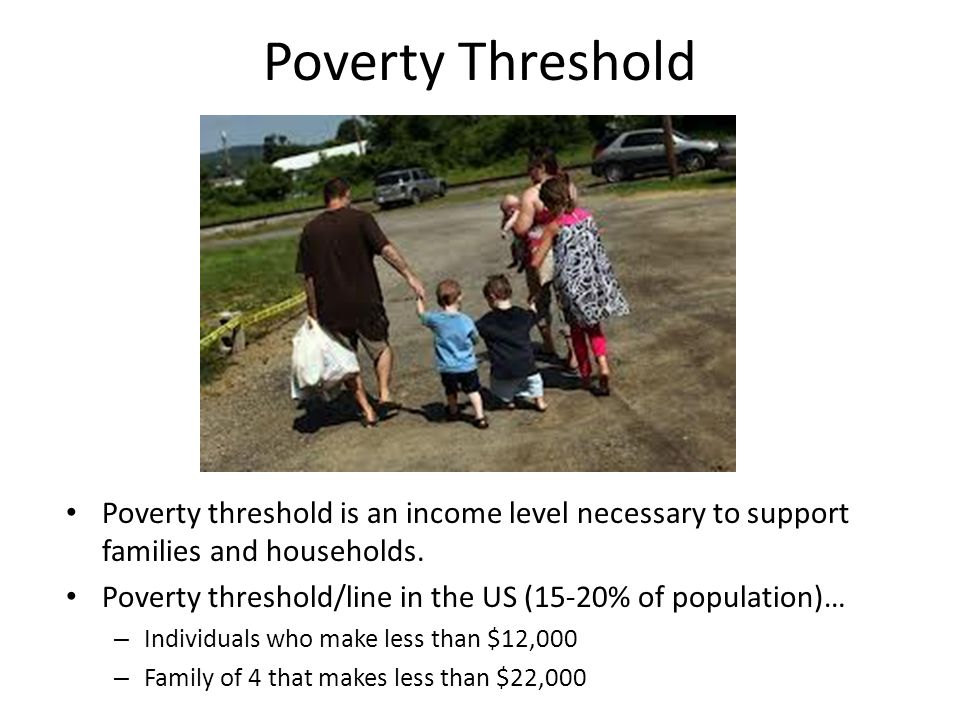 Poverty Threshold

• Poverty threshold is an income level necessary to support families and households.
• Poverty threshold/line in the US (15-20% of population)…
  – Individuals who make less than \$12,000
  – Family of 4 that makes less than \$22,000